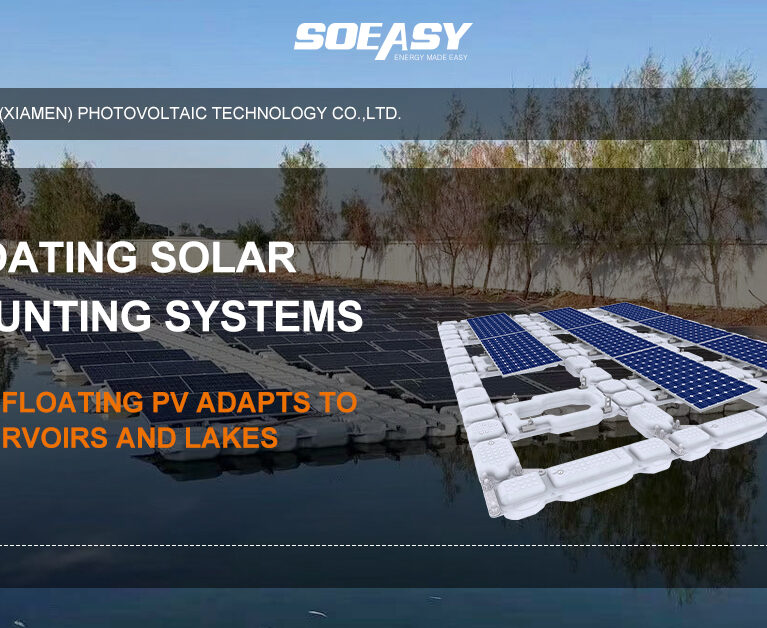 SOEASY
ENERGY MADE EASY

(XIAMEN) PHOTOVOLTAIC TECHNOLOGY CO.,LTD.

OATING SOLAR
UNTING SYSTEMS

FLOATING PV ADAPTS TO
RVOIRS AND LAKES